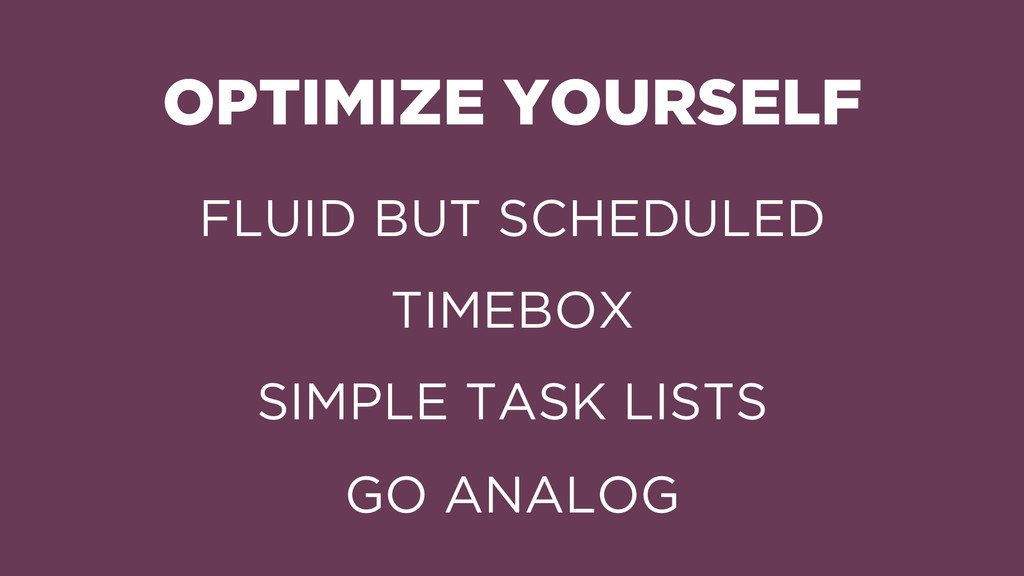 OPTIMIZE YOURSELF

FLUID BUT SCHEDULED

TIMEBOX

SIMPLE TASK LISTS

GO ANALOG